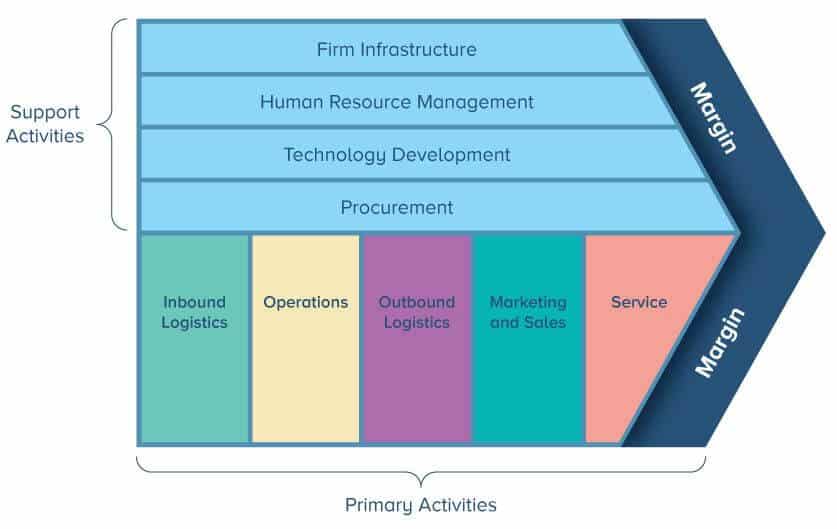 Support Activities

Firm Infrastructure

Human Resource Management

Technology Development

Procurement

Margin

Inbound Logistics

Operations

Outbound Logistics

Marketing and Sales

Service

Margin

Primary Activities